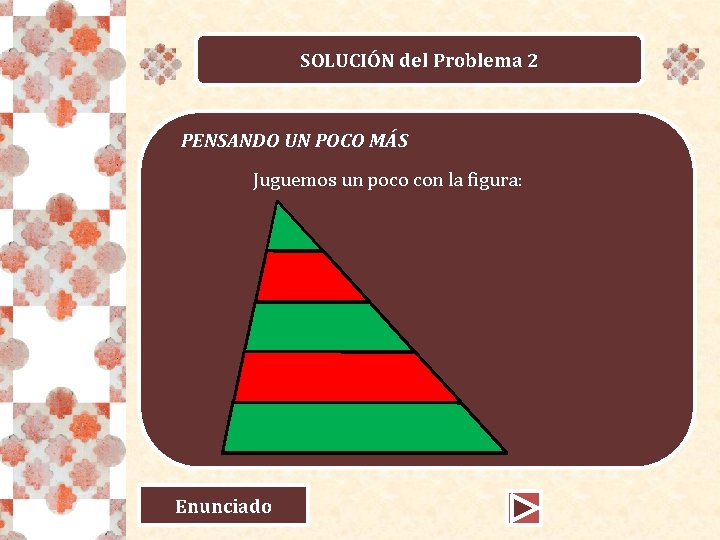 SOLUCIÓN del Problema 2

PENSANDO UN POCO MÁS

Juguemos un poco con la figura:

Enunciado